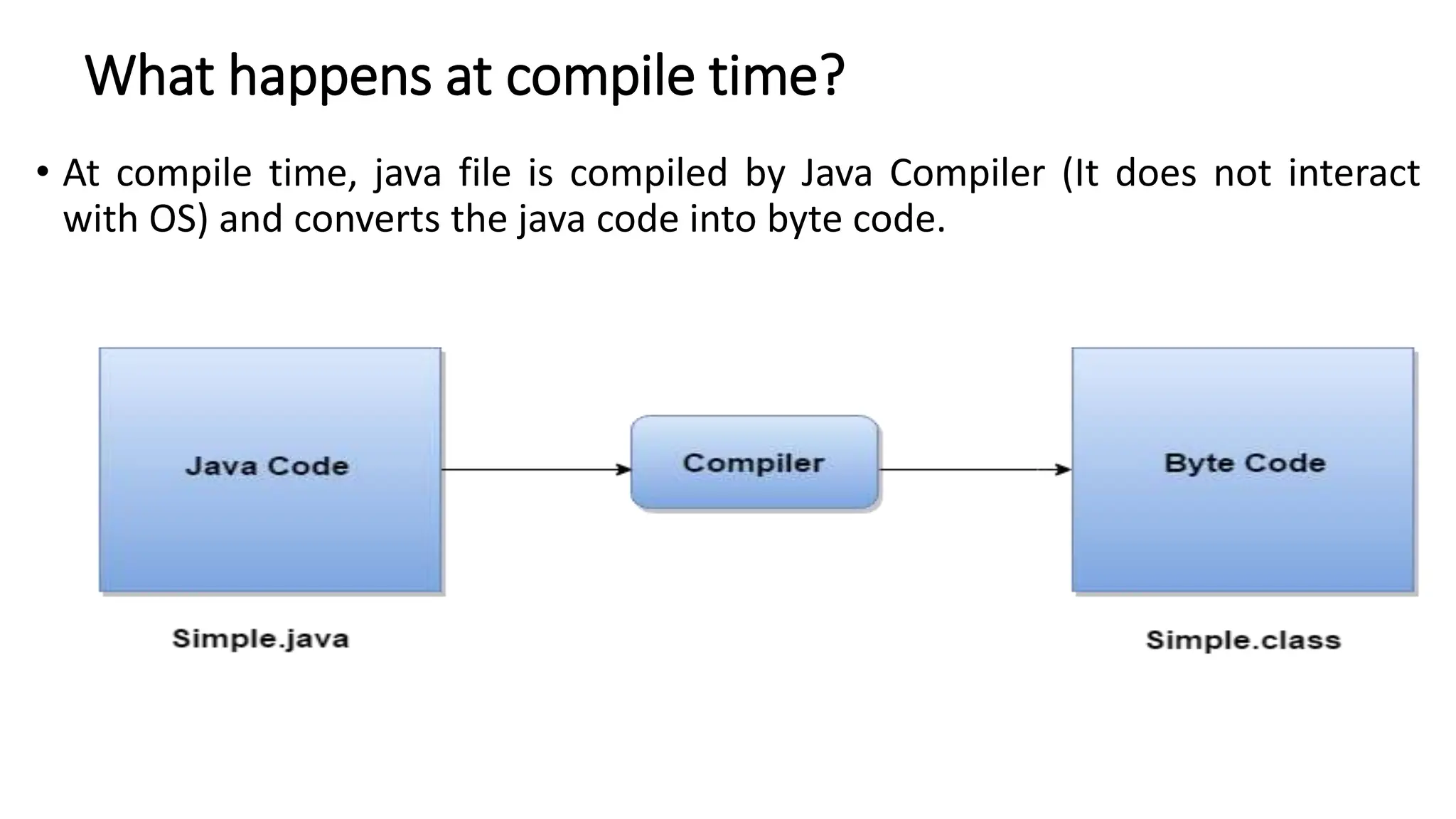 What happens at compile time?

• At compile time, java file is compiled by Java Compiler (It does not interact with OS) and converts the java code into byte code.

Java Code

Compiler

Byte Code

Simple.java

Simple.class